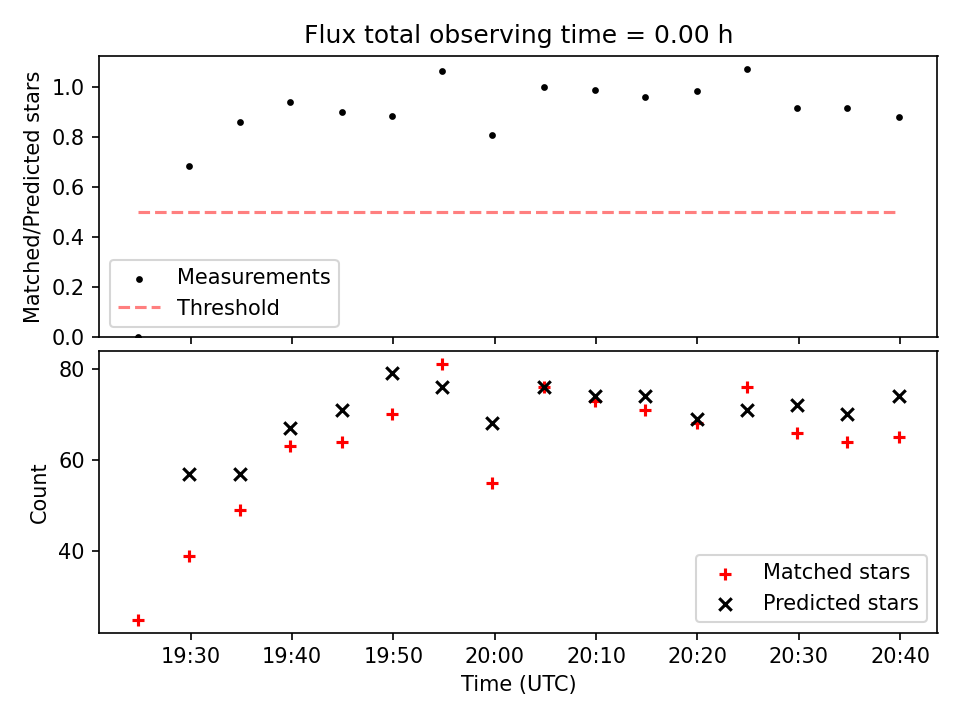 Flux total observing time = 0.00 h

Matched/Predicted stars

1.0
0.8
0.6
0.4
0.2
0.0

Measurements
Threshold

Count

80
60
40

Matched stars
Predicted stars

19:30
19:40
19:50
20:00
20:10
20:20
20:30
20:40

Time (UTC)